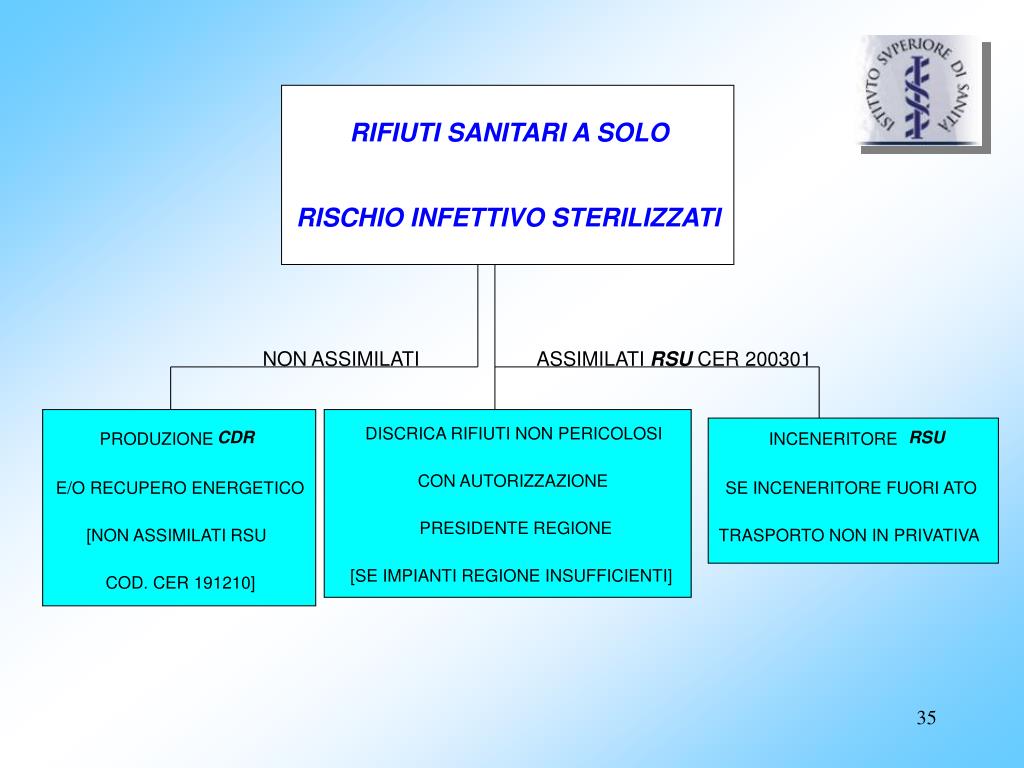 ISTITVTO SVPERIORE DI SANITÀ

RIFIUTI SANITARI A SOLO

RISCHIO INFETTIVO STERILIZZATI

NON ASSIMILATI

ASSIMILATI RSU CER 200301

PRODUZIONE CDR

E/O RECUPERO ENERGETICO

[NON ASSIMILATI RSU

COD. CER 191210]

DISCRICA RIFIUTI NON PERICOLOSI

CON AUTORIZZAZIONE

PRESIDENTE REGIONE

[SE IMPIANTI REGIONE INSUFFICIENTI]

INCENERITORE RSU

SE INCENERITORE FUORI ATO

TRASPORTO NON IN PRIVATIVA

35